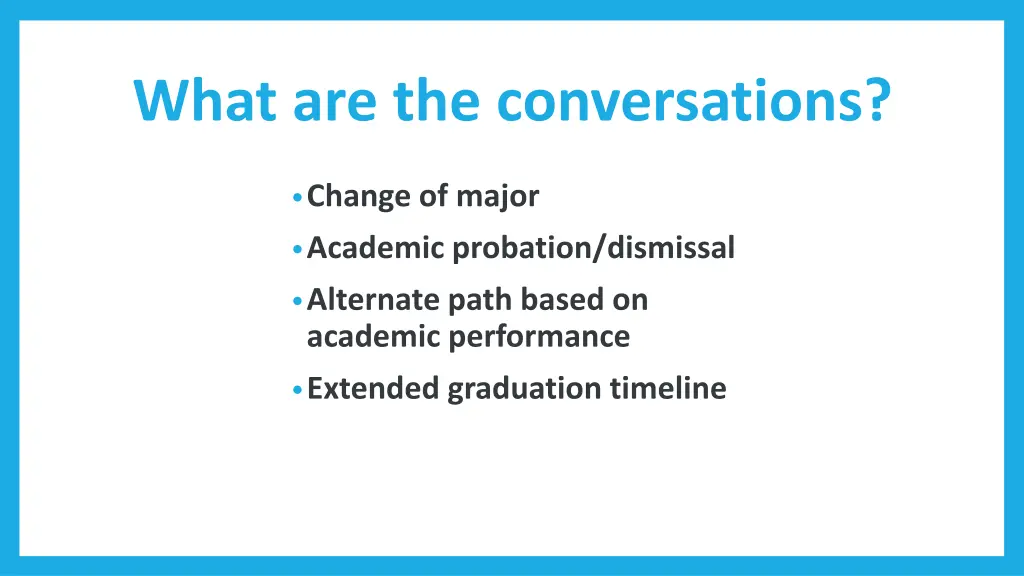 What are the conversations?

• Change of major
• Academic probation/dismissal
• Alternate path based on academic performance
• Extended graduation timeline